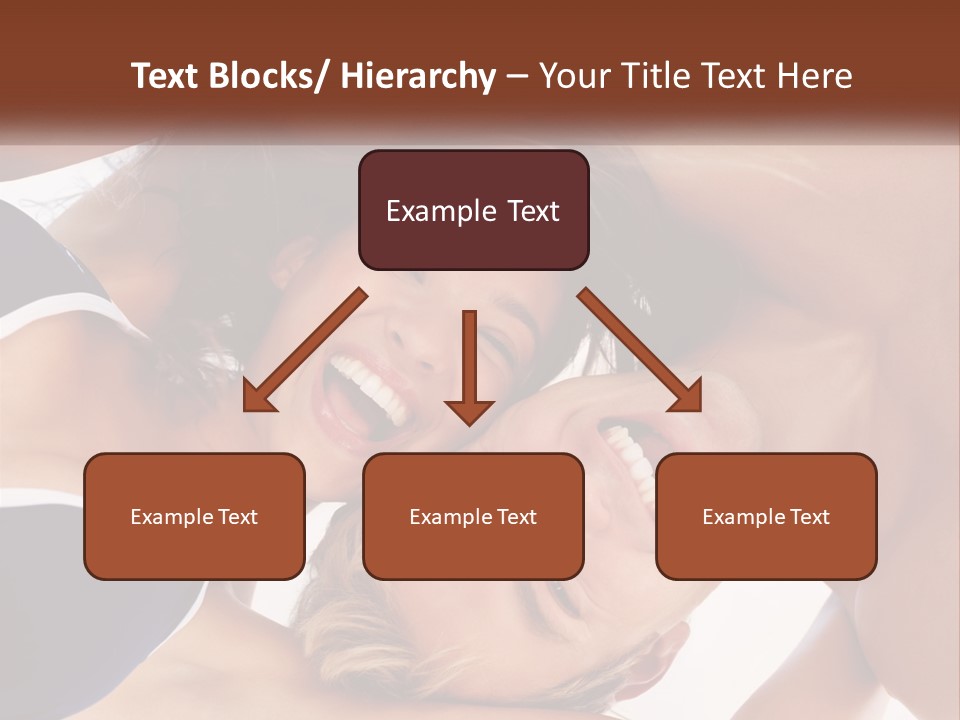 Text Blocks/ Hierarchy – Your Title Text Here

Example Text

Example Text

Example Text

Example Text